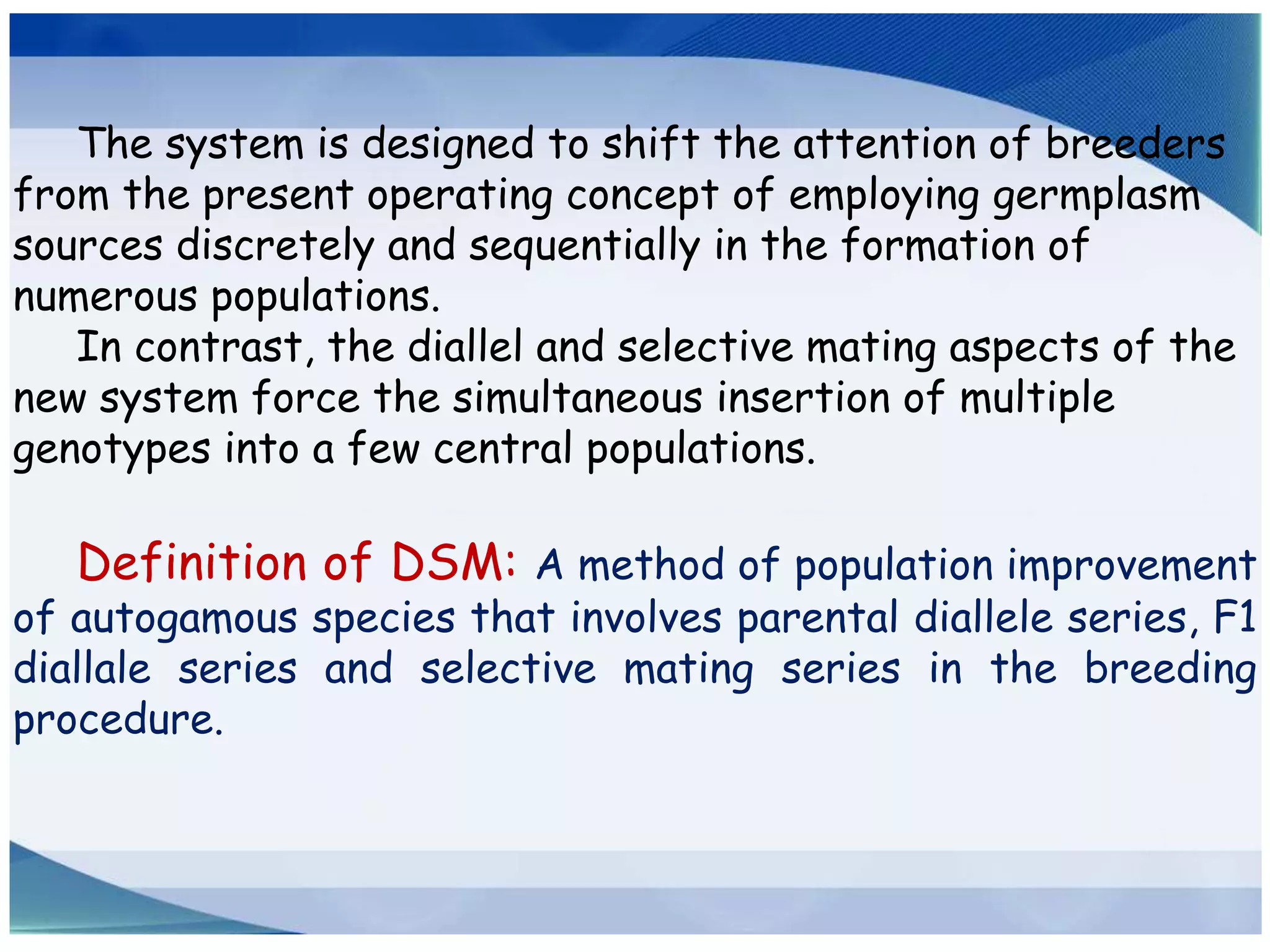 The system is designed to shift the attention of breeders from the present operating concept of employing germplasm sources discretely and sequentially in the formation of numerous populations.

In contrast, the diallel and selective mating aspects of the new system force the simultaneous insertion of multiple genotypes into a few central populations.

Definition of DSM: A method of population improvement of autogamous species that involves parental diallele series, F1 diallale series and selective mating series in the breeding procedure.